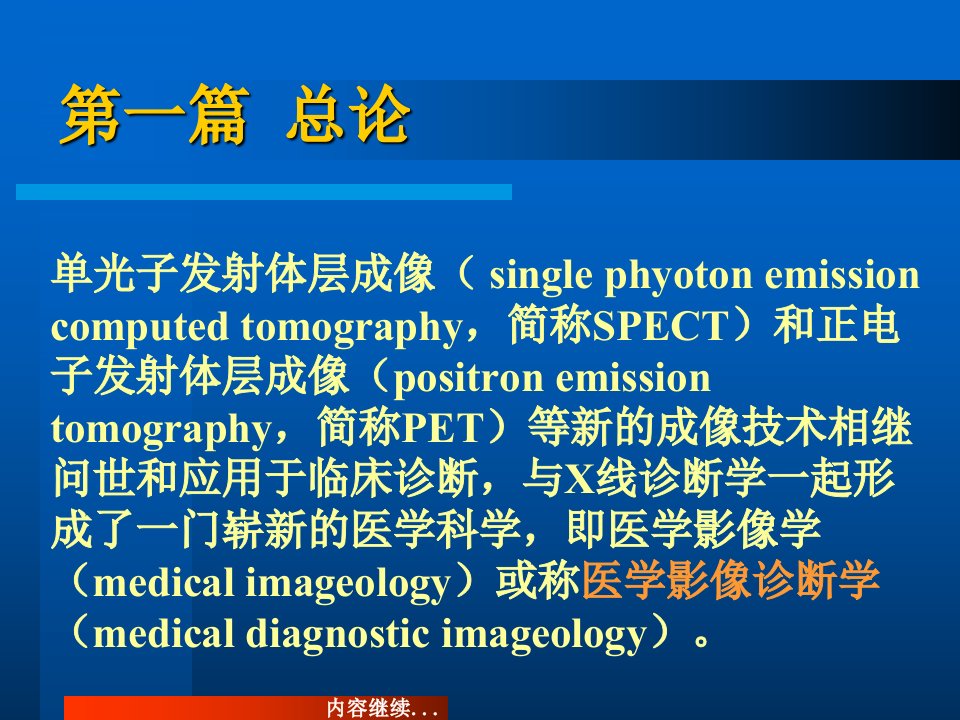 第一篇 总论

单光子发射体层成像（ single phyoton emission computed tomography，简称SPECT）和正电子发射体层成像（positron emission tomography，简称PET）等新的成像技术相继问世和应用于临床诊断，与X线诊断学一起形成了一门崭新的医学科学，即医学影像学（medical imageology）或称医学影像诊断学（medical diagnostic imageology）。

内容继续...